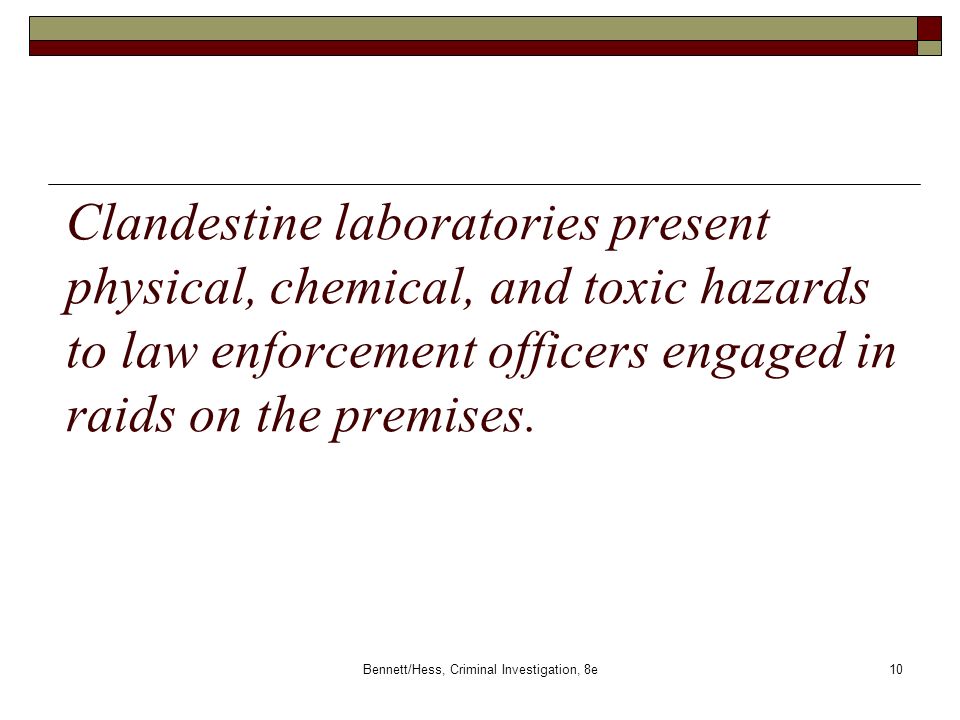 Clandestine laboratories present physical, chemical, and toxic hazards to law enforcement officers engaged in raids on the premises.

Bennett/Hess, Criminal Investigation, 8e

10